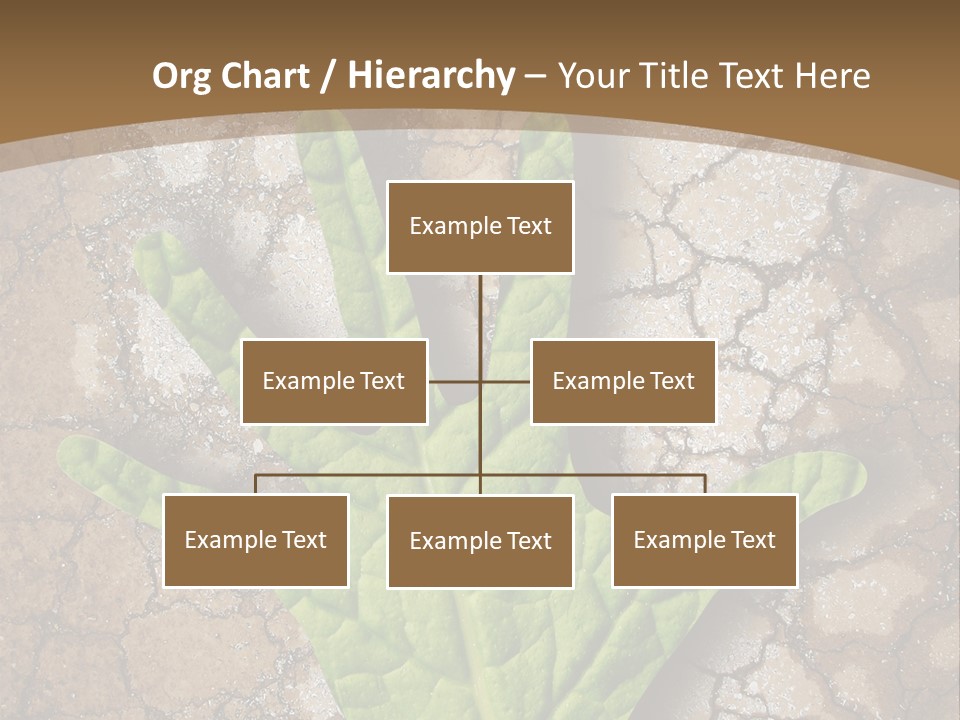 Org Chart / Hierarchy – Your Title Text Here

Example Text

Example Text

Example Text

Example Text

Example Text

Example Text